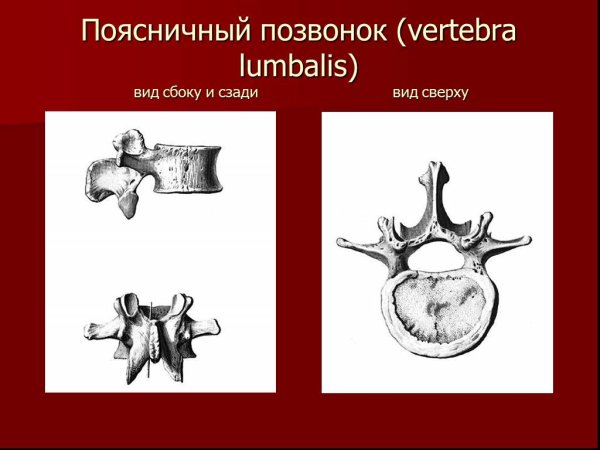 Поясничный позвонок (vertebra lumbalis)

вид сбоку и сзади

вид сверху